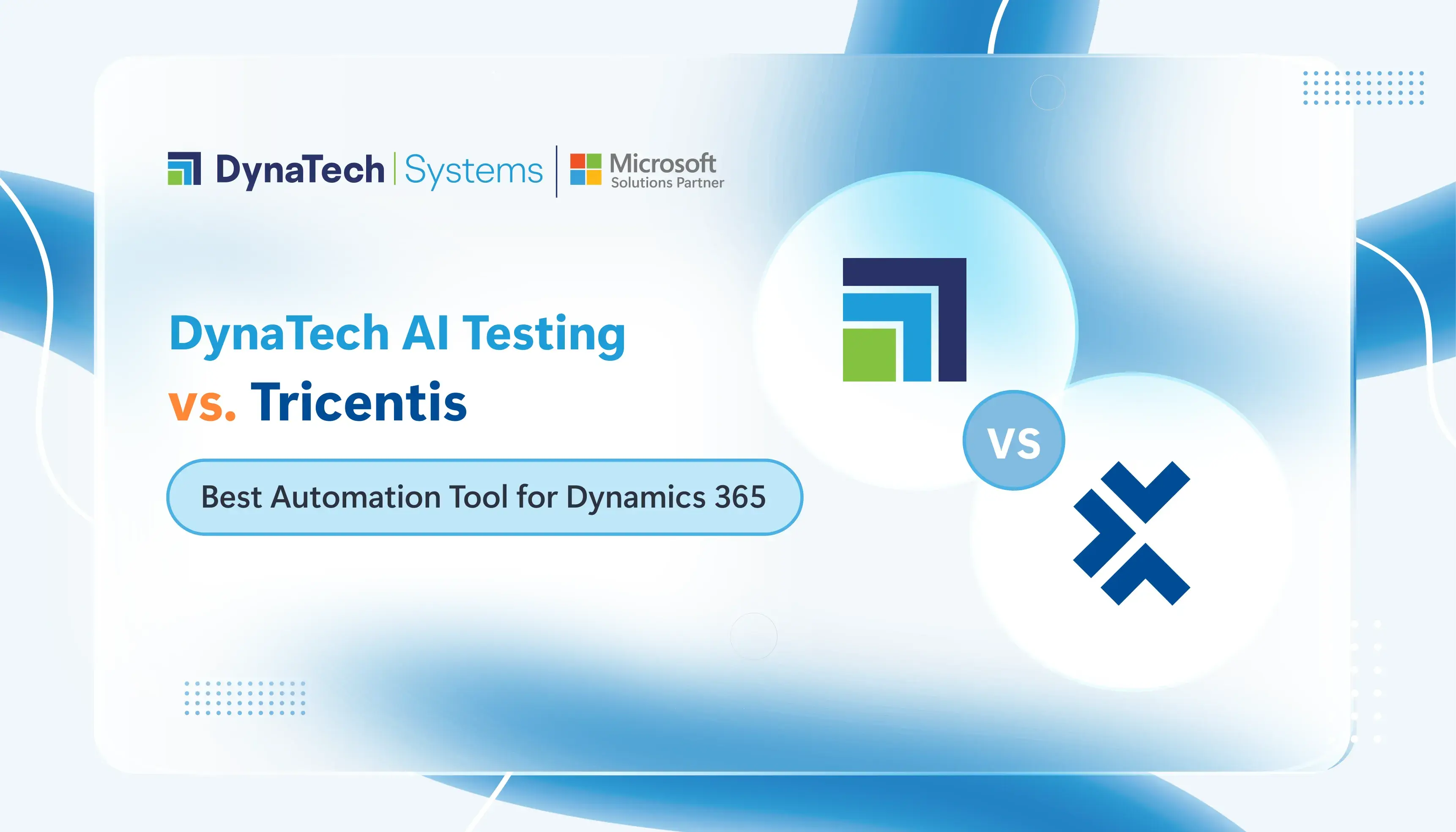 DynaTech | Systems | Microsoft Solutions Partner

DynaTech AI Testing vs. Tricentis

Best Automation Tool for Dynamics 365

VS